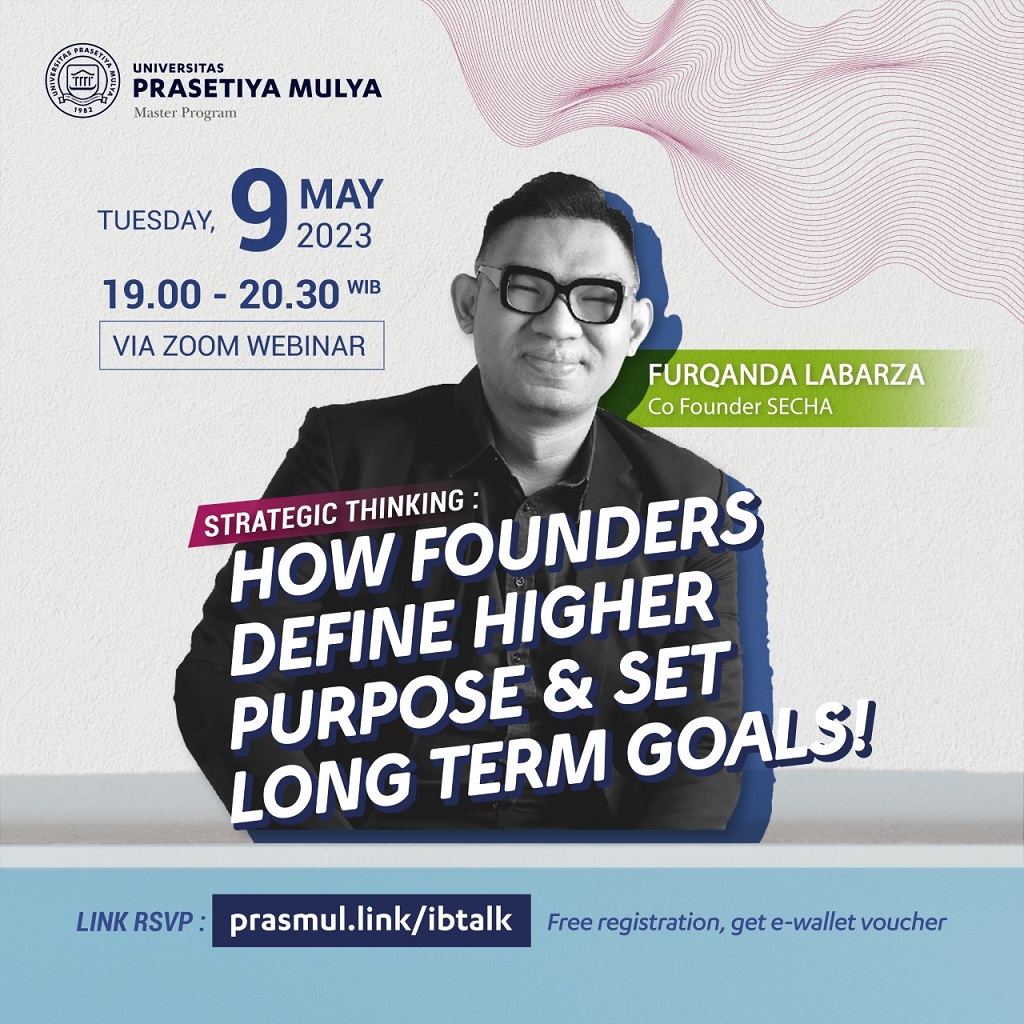 UNIVERSITAS PRASETIYA MULYA 1982

UNIVERSITAS
PRASETIYA MULYA
Master Program

TUESDAY, 9 MAY 2023

19.00 - 20.30 WIB

VIA ZOOM WEBINAR

FURQANDA LABARZA
Co Founder SECHA

STRATEGIC THINKING :
HOW FOUNDERS DEFINE HIGHER PURPOSE & SET LONG TERM GOALS!

LINK RSVP : prasmul.link/ibtalk Free registration, get e-wallet voucher